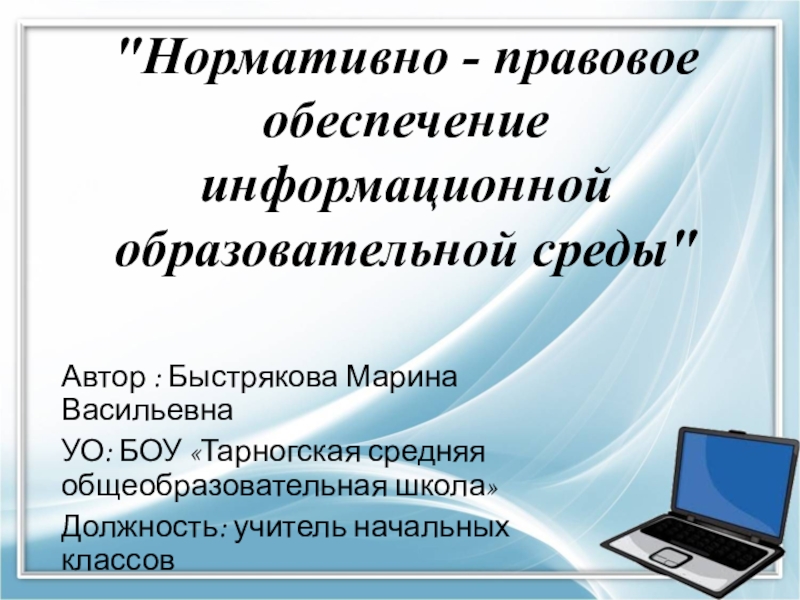 "Нормативно - правовое обеспечение информационной образовательной среды"

Автор : Быстрякова Марина Васильевна

УО: БОУ «Тарногская средняя общеобразовательная школа»

Должность: учитель начальных классов